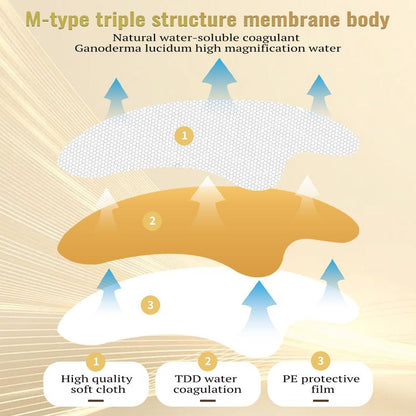 M-type triple structure membrane body

Natural water-soluble coagulant
Ganoderma lucidum high magnification water

1

2

3

1
High quality soft cloth

2
TDD water coagulation

3
PE protective film